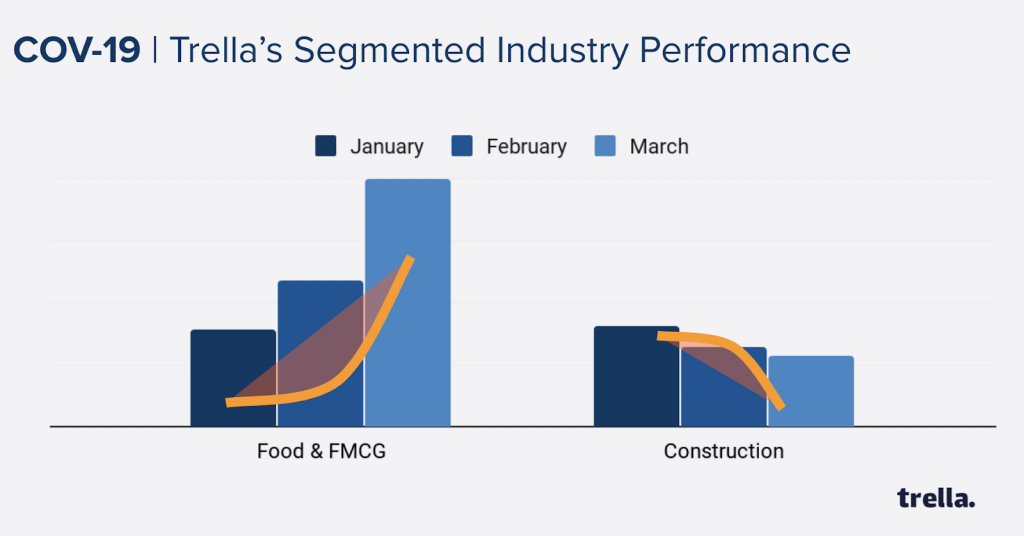 COV-19 | Trella's Segmented Industry Performance

January February March

Food & FMCG

Construction

trella.